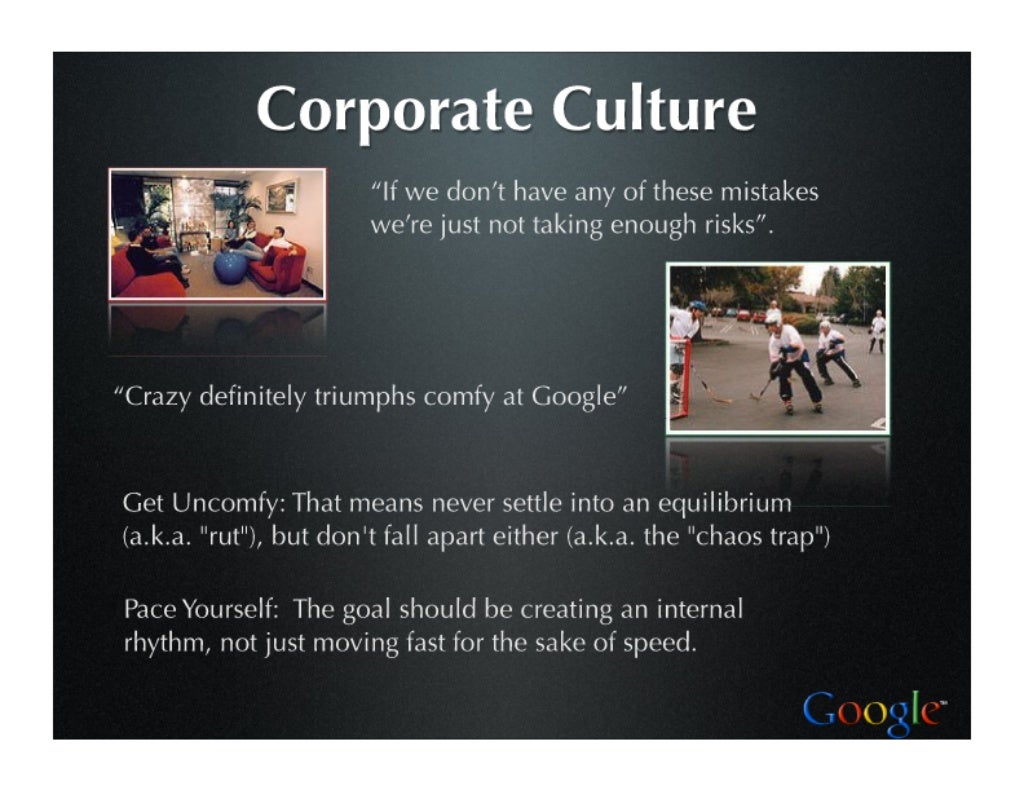 Corporate Culture

“If we don’t have any of these mistakes we’re just not taking enough risks”.

“Crazy definitely triumphs comfy at Google”

Get Uncomfy: That means never settle into an equilibrium (a.k.a. "rut"), but don't fall apart either (a.k.a. the "chaos trap")

Pace Yourself: The goal should be creating an internal rhythm, not just moving fast for the sake of speed.

Google™